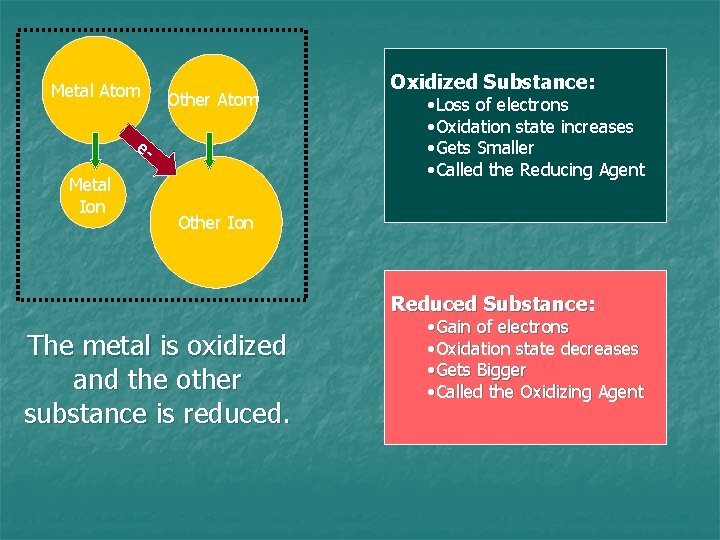 Metal Atom

Other Atom

e-

Metal Ion

Other Ion

The metal is oxidized and the other substance is reduced.

Oxidized Substance:
•Loss of electrons
•Oxidation state increases
•Gets Smaller
•Called the Reducing Agent

Reduced Substance:
•Gain of electrons
•Oxidation state decreases
•Gets Bigger
•Called the Oxidizing Agent